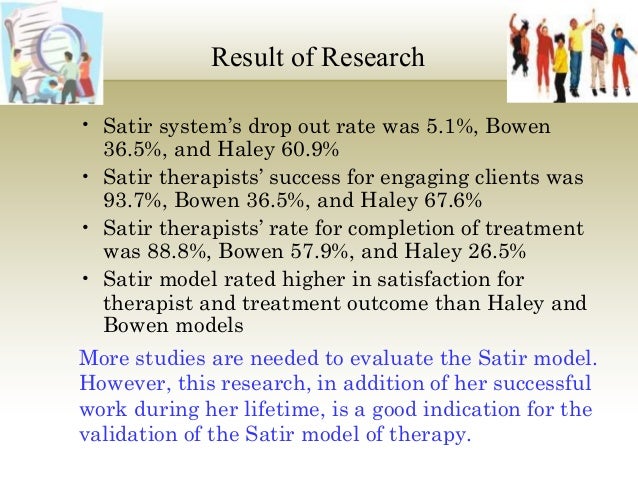 Result of Research

• Satir system's drop out rate was 5.1%, Bowen 36.5%, and Haley 60.9%
• Satir therapists' success for engaging clients was 93.7%, Bowen 36.5%, and Haley 67.6%
• Satir therapists' rate for completion of treatment was 88.8%, Bowen 57.9%, and Haley 26.5%
• Satir model rated higher in satisfaction for therapist and treatment outcome than Haley and Bowen models

More studies are needed to evaluate the Satir model. However, this research, in addition of her successful work during her lifetime, is a good indication for the validation of the Satir model of therapy.